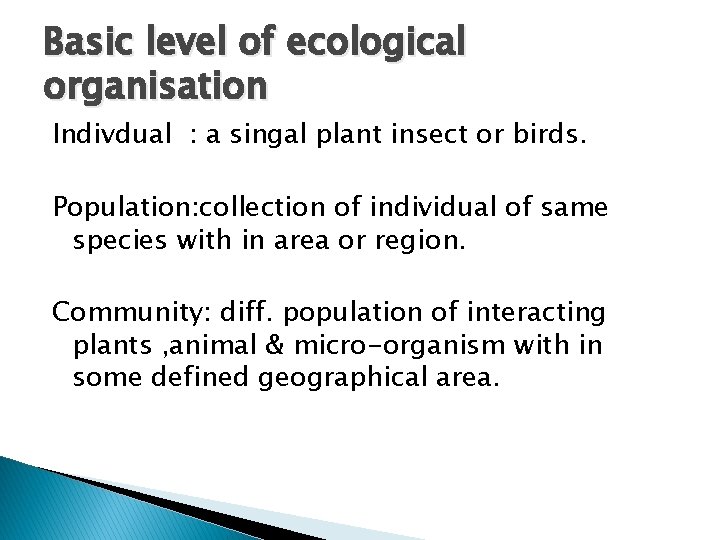 Basic level of ecological organisation

Indivdual : a singal plant insect or birds.

Population:collection of individual of same species with in area or region.

Community: diff. population of interacting plants ,animal & micro-organism with in some defined geographical area.